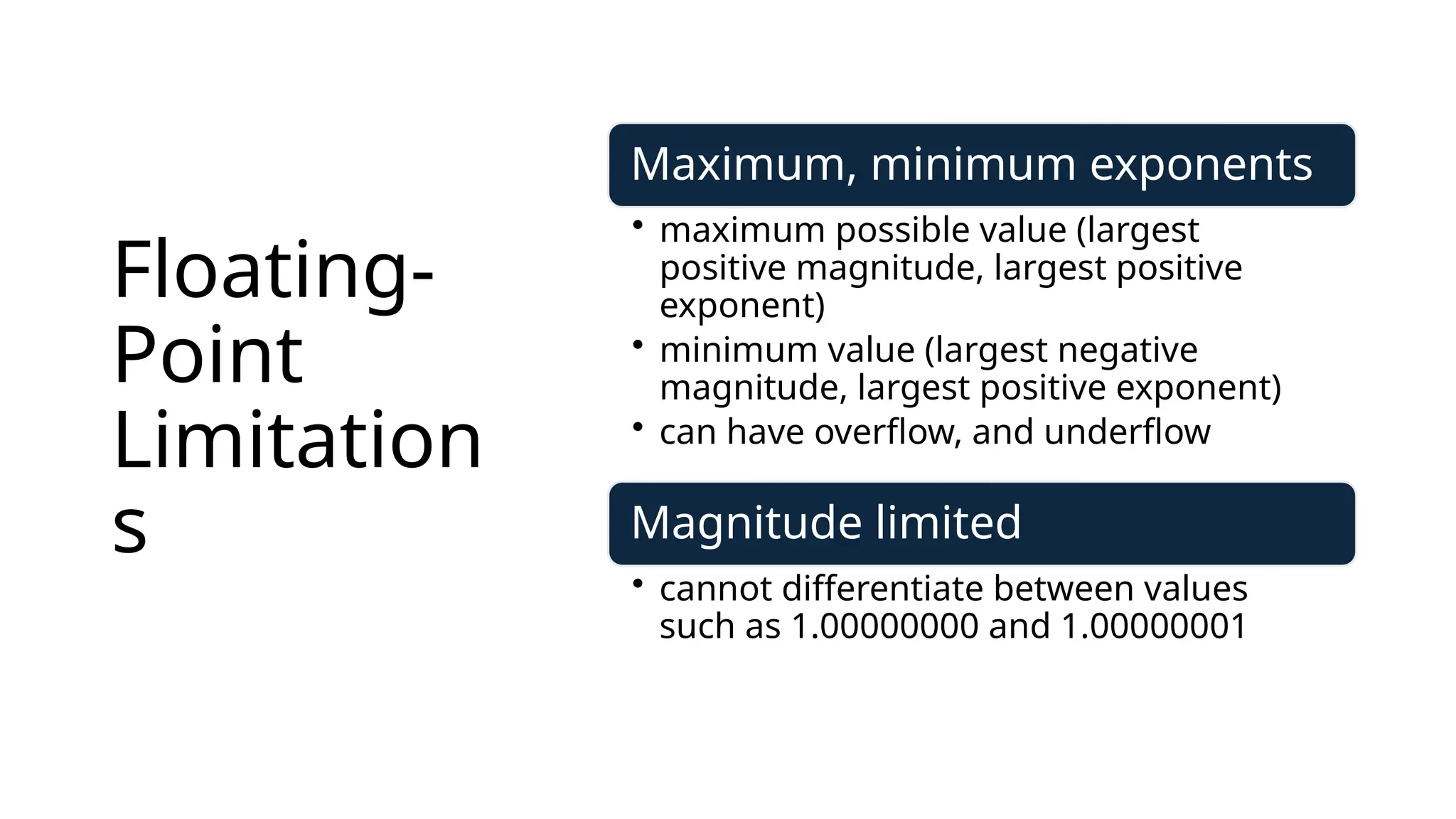 Floating-Point Limitations

Maximum, minimum exponents

• maximum possible value (largest positive magnitude, largest positive exponent)
• minimum value (largest negative magnitude, largest positive exponent)
• can have overflow, and underflow

Magnitude limited

• cannot differentiate between values such as 1.00000000 and 1.00000001